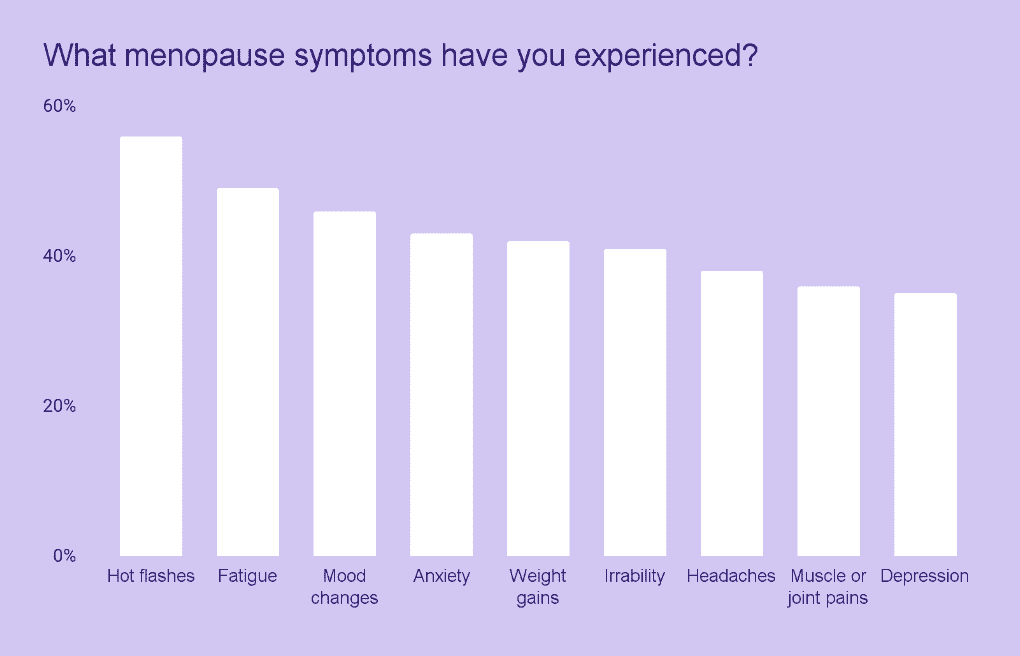 What menopause symptoms have you experienced?

60%
40%
20%
0%

Hot flashes
Fatigue
Mood changes
Anxiety
Weight gains
Irrability
Headaches
Muscle or joint pains
Depression